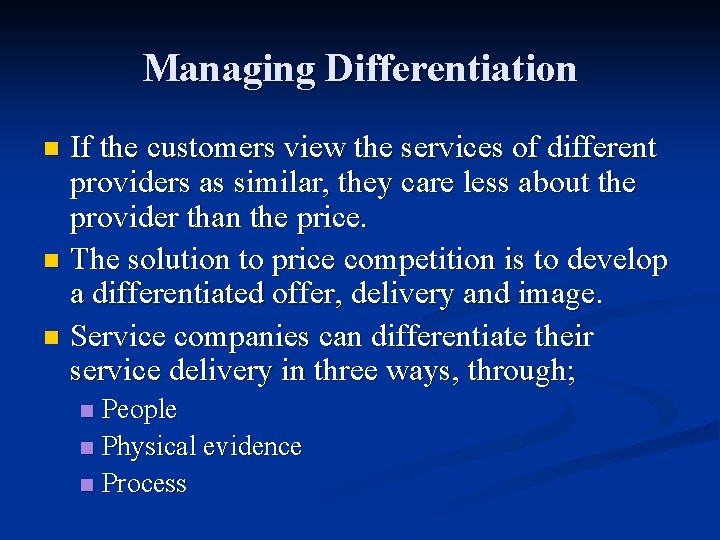 Managing Differentiation

If the customers view the services of different providers as similar, they care less about the provider than the price.

The solution to price competition is to develop a differentiated offer, delivery and image.

Service companies can differentiate their service delivery in three ways, through;

People

Physical evidence

Process